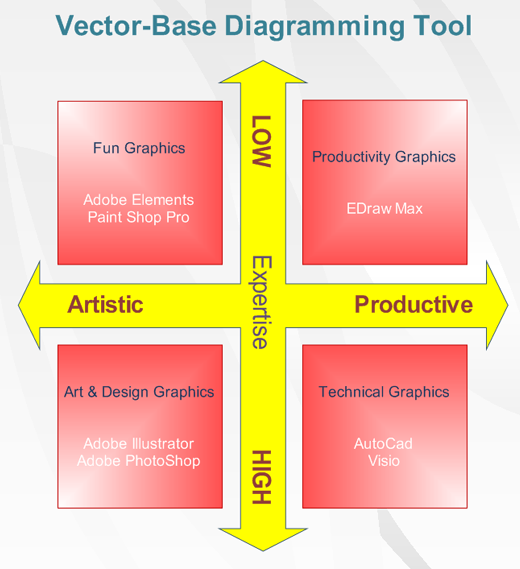 Vector-Base Diagramming Tool

Fun Graphics

Adobe Elements
Paint Shop Pro

LOW

Productivity Graphics

EDraw Max

Artistic

Expertise

Productive

Art & Design Graphics

Adobe Illustrator
Adobe PhotoShop

HIGH

Technical Graphics

AutoCad
Visio